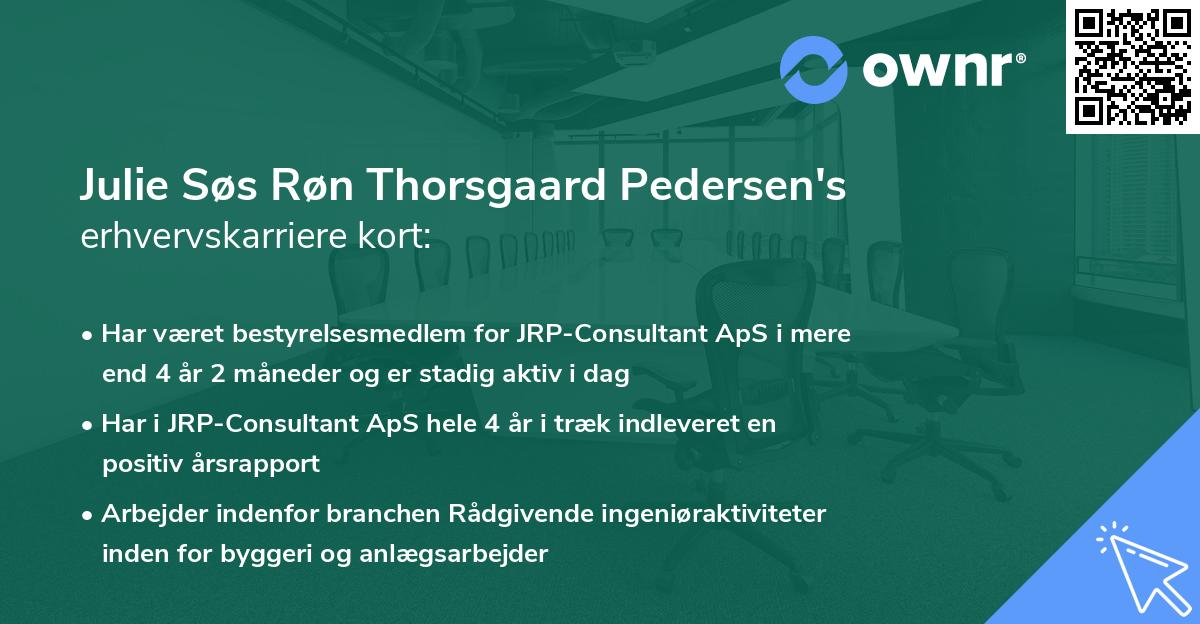 ownr®

Julie Søs Røn Thorsgaard Pedersen's erhvervskarriere kort:

• Har været bestyrelsesmedlem for JRP-Consultant ApS i mere end 4 år 2 måneder og er stadig aktiv i dag

• Har i JRP-Consultant ApS hele 4 år i træk indleveret en positiv årsrapport

• Arbejder indenfor branchen Rådgivende ingeniøraktiviteter inden for byggeri og anlægsarbejder